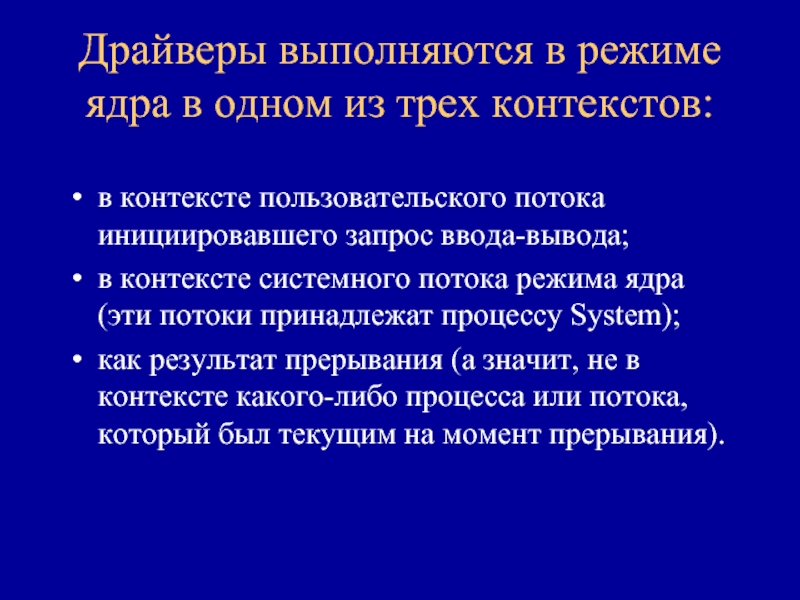 Драйверы выполняются в режиме ядра в одном из трех контекстов:

• в контексте пользовательского потока инициировавшего запрос ввода-вывода;
• в контексте системного потока режима ядра (эти потоки принадлежат процессу System);
• как результат прерывания (а значит, не в контексте какого-либо процесса или потока, который был текущим на момент прерывания).